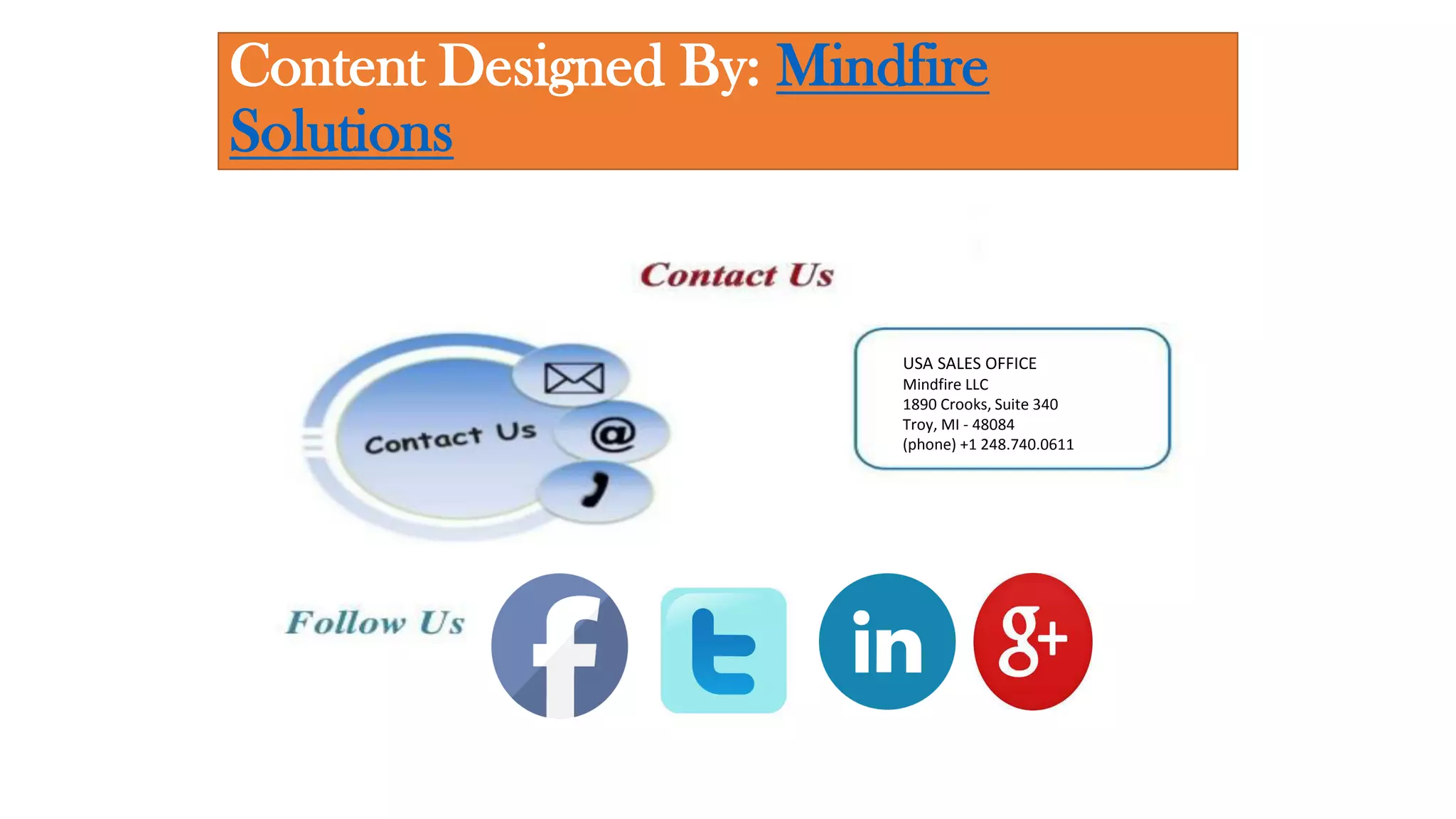 Content Designed By: Mindfire Solutions

Contact Us

Contact Us

@

USA SALES OFFICE
Mindfire LLC
1890 Crooks, Suite 340
Troy, MI - 48084
(phone) +1 248.740.0611

Follow Us

f

t

in

g+